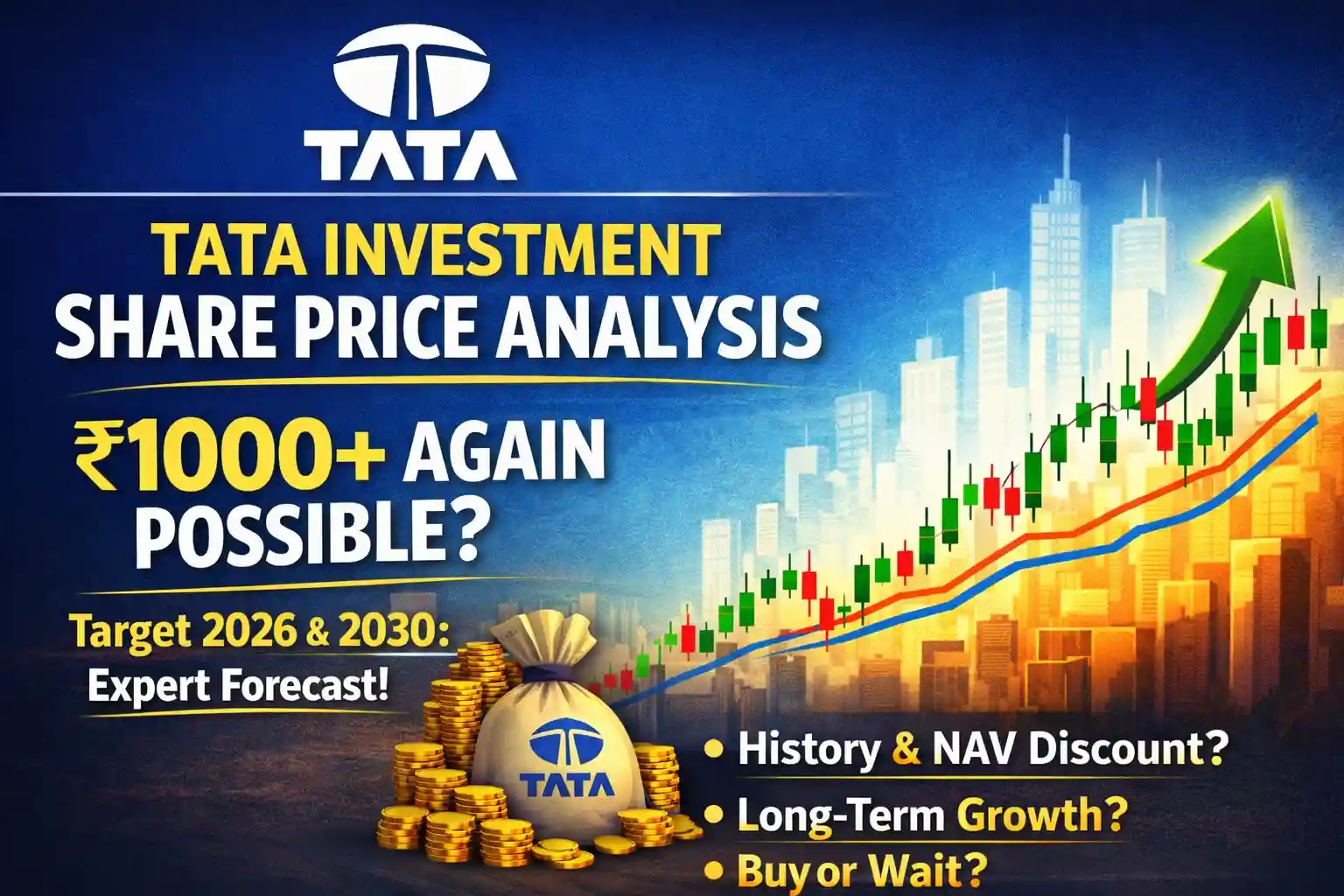 TATA

TATA INVESTMENT
SHARE PRICE ANALYSIS

₹1000+ AGAIN POSSIBLE?

Target 2026 & 2030:
Expert Forecast!

TATA

• History & NAV Discount?
• Long-Term Growth?
• Buy or Wait?